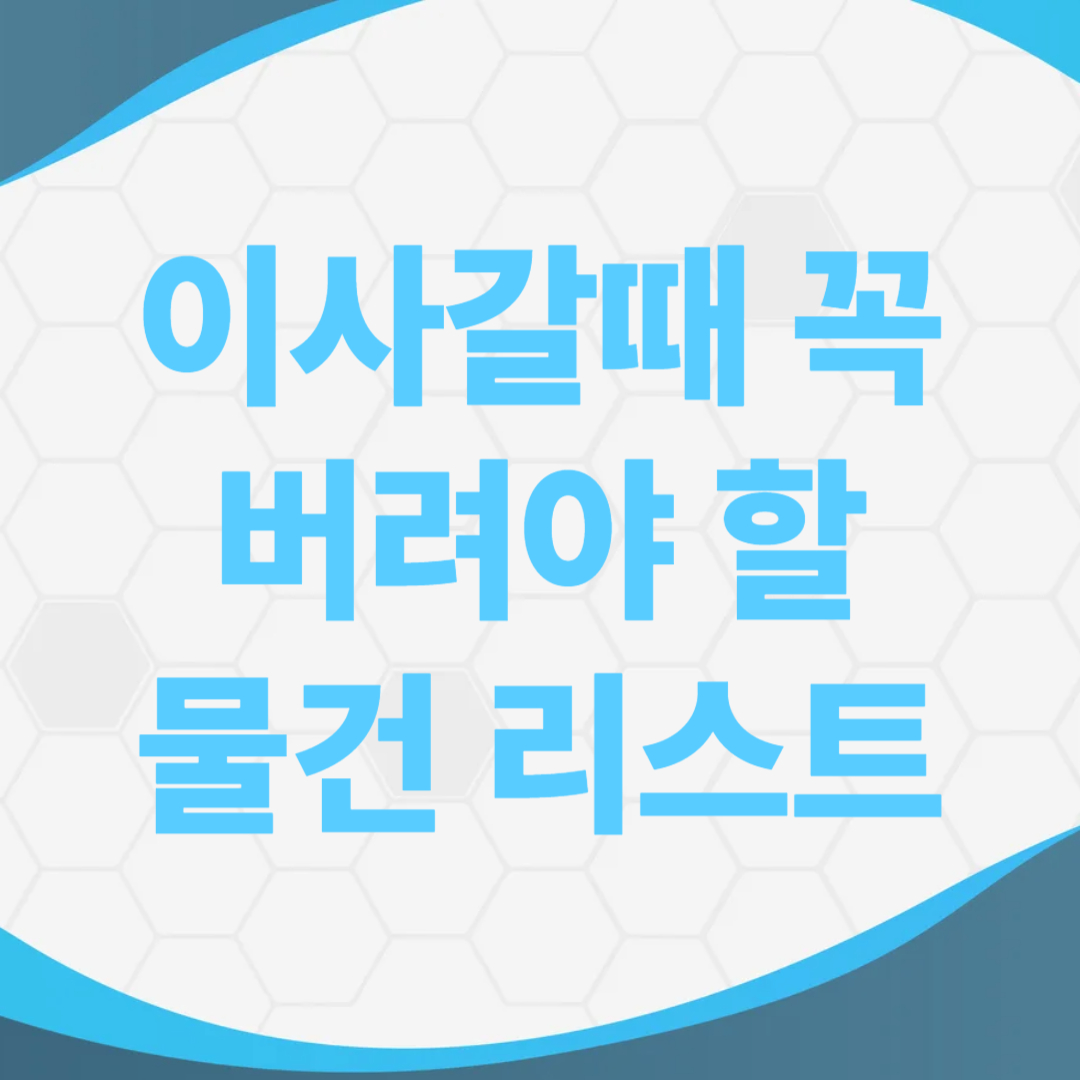 이사갈때 꼭
버려야 할
물건 리스트